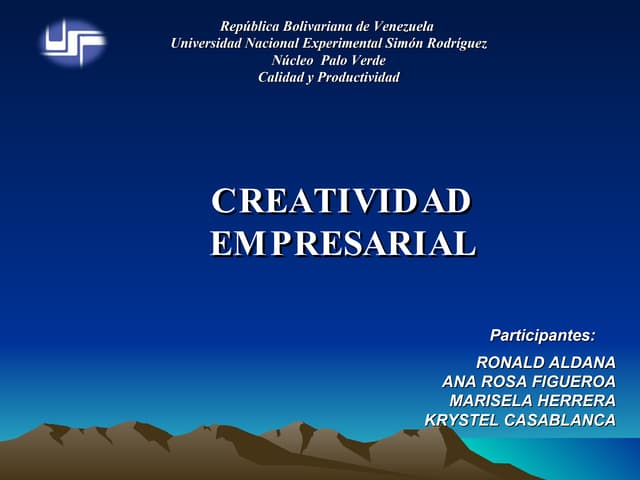 República Bolivariana de Venezuela
Universidad Nacional Experimental Simón Rodríguez
Núcleo Palo Verde
Calidad y Productividad

CREATIVIDAD EMPRESARIAL

Participantes:

RONALD ALDANA
ANA ROSA FIGUEROA
MARISELA HERRERA
KRYSTEL CASABLANCA